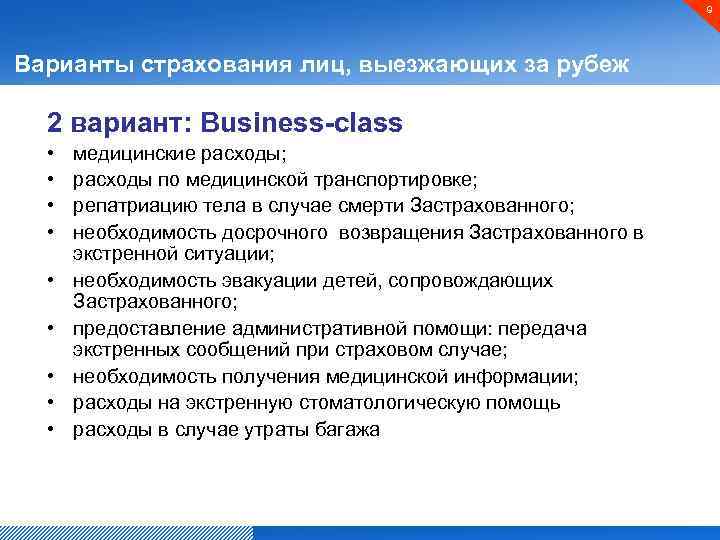 9

Варианты страхования лиц, выезжающих за рубеж

2 вариант: Business-class

• медицинские расходы;
• расходы по медицинской транспортировке;
• репатриацию тела в случае смерти Застрахованного;
• необходимость досрочного возвращения Застрахованного в экстренной ситуации;
• необходимость эвакуации детей, сопровождающих Застрахованного;
• предоставление административной помощи: передача экстренных сообщений при страховом случае;
• необходимость получения медицинской информации;
• расходы на экстренную стоматологическую помощь
• расходы в случае утраты багажа